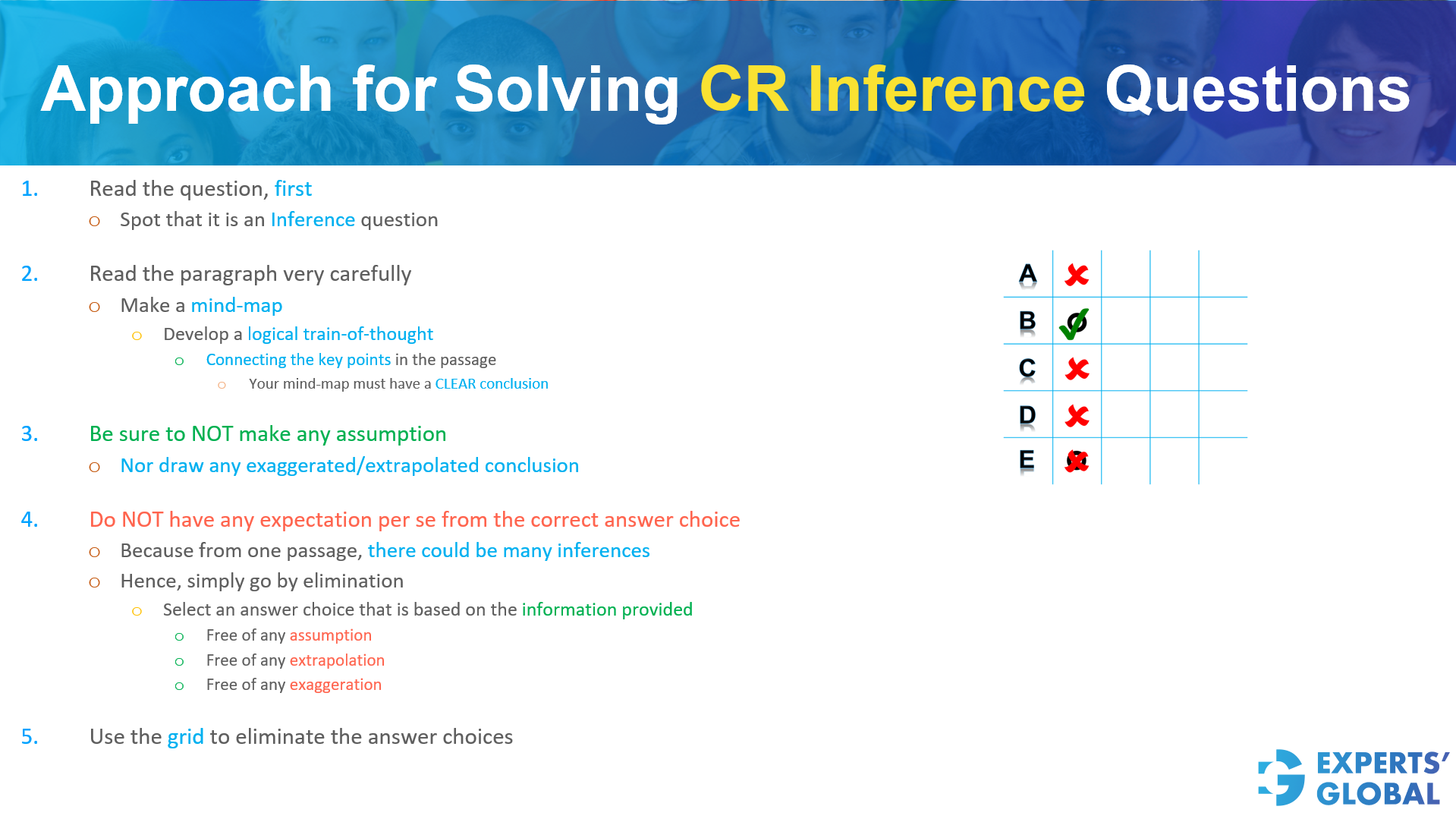 Approach for Solving CR Inference Questions

1. Read the question, first
o Spot that it is an Inference question

2. Read the paragraph very carefully
o Make a mind-map
o Develop a logical train-of-thought
o Connecting the key points in the passage
o Your mind-map must have a CLEAR conclusion

3. Be sure to NOT make any assumption
o Nor draw any exaggerated/extrapolated conclusion

4. Do NOT have any expectation per se from the correct answer choice
o Because from one passage, there could be many inferences
o Hence, simply go by elimination
o Select an answer choice that is based on the information provided
o Free of any assumption
o Free of any extrapolation
o Free of any exaggeration

5. Use the grid to eliminate the answer choices

| A | ✗ | | | |
|---|---|---|---|---|
| B | ✓ | | | |
| C | ✗ | | | |
| D | ✗ | | | |
| E | ✗ | | | |

EXPERTS' GLOBAL